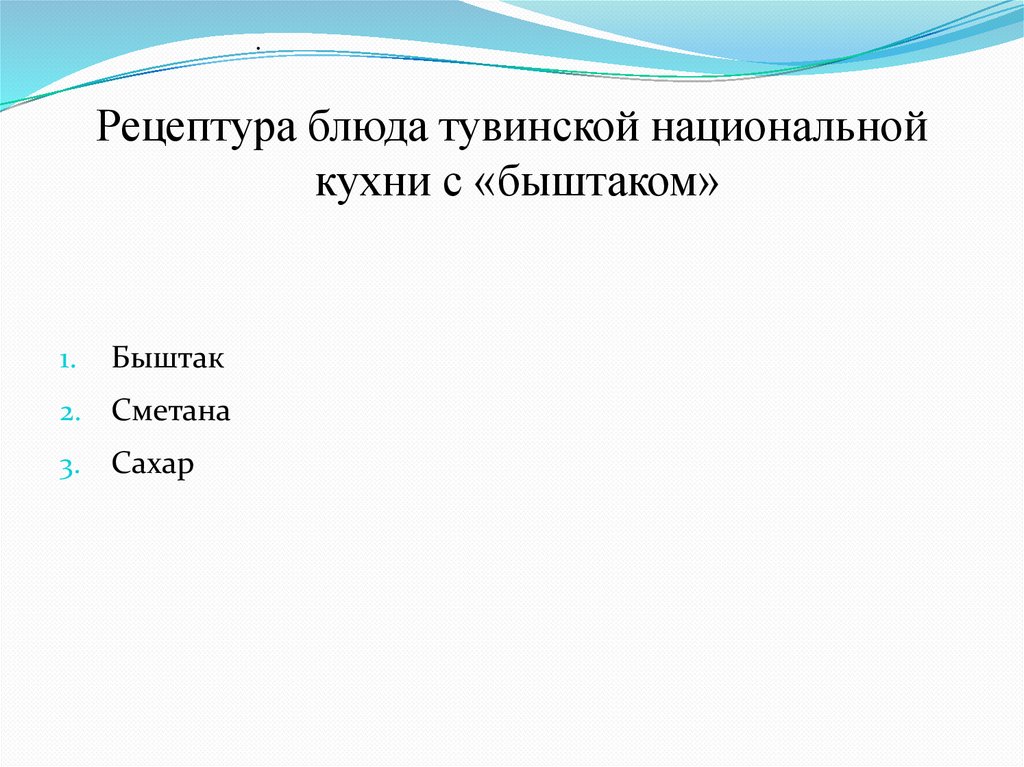 .

Рецептура блюда тувинской национальной кухни с «быштаком»

1. Быштак
2. Сметана
3. Сахар